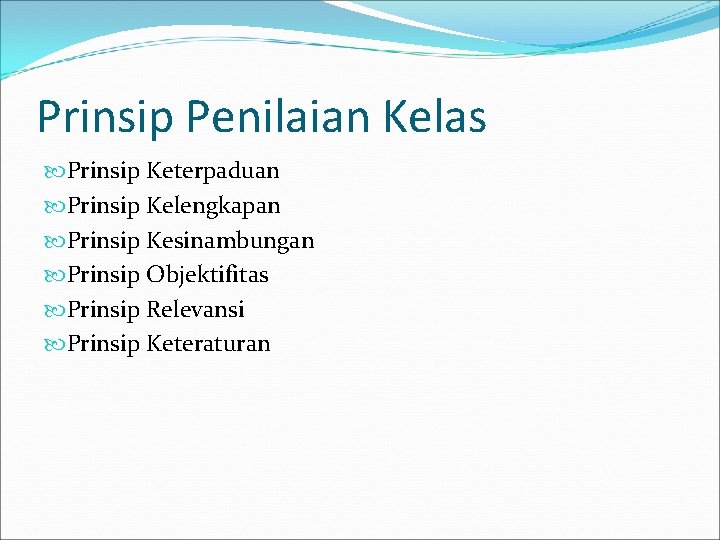 Prinsip Penilaian Kelas

Prinsip Keterpaduan
Prinsip Kelengkapan
Prinsip Kesinambungan
Prinsip Objektifitas
Prinsip Relevansi
Prinsip Keteraturan